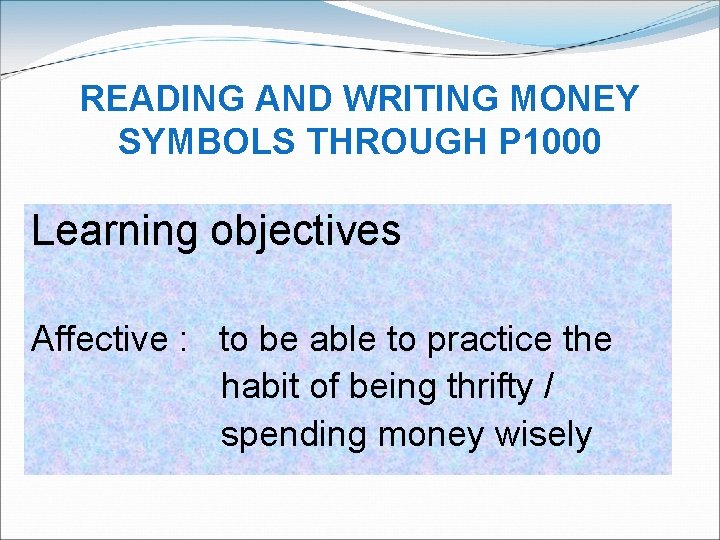 READING AND WRITING MONEY SYMBOLS THROUGH P1000

Learning objectives

Affective : to be able to practice the habit of being thrifty / spending money wisely